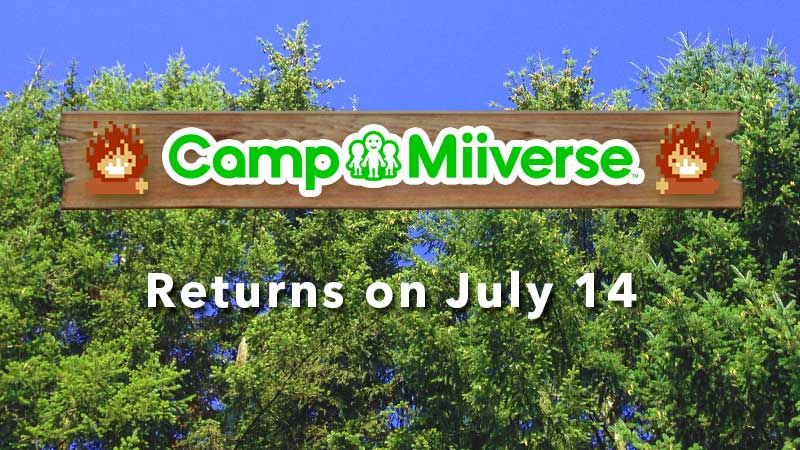 Camp Miiverse™

Returns on July 14